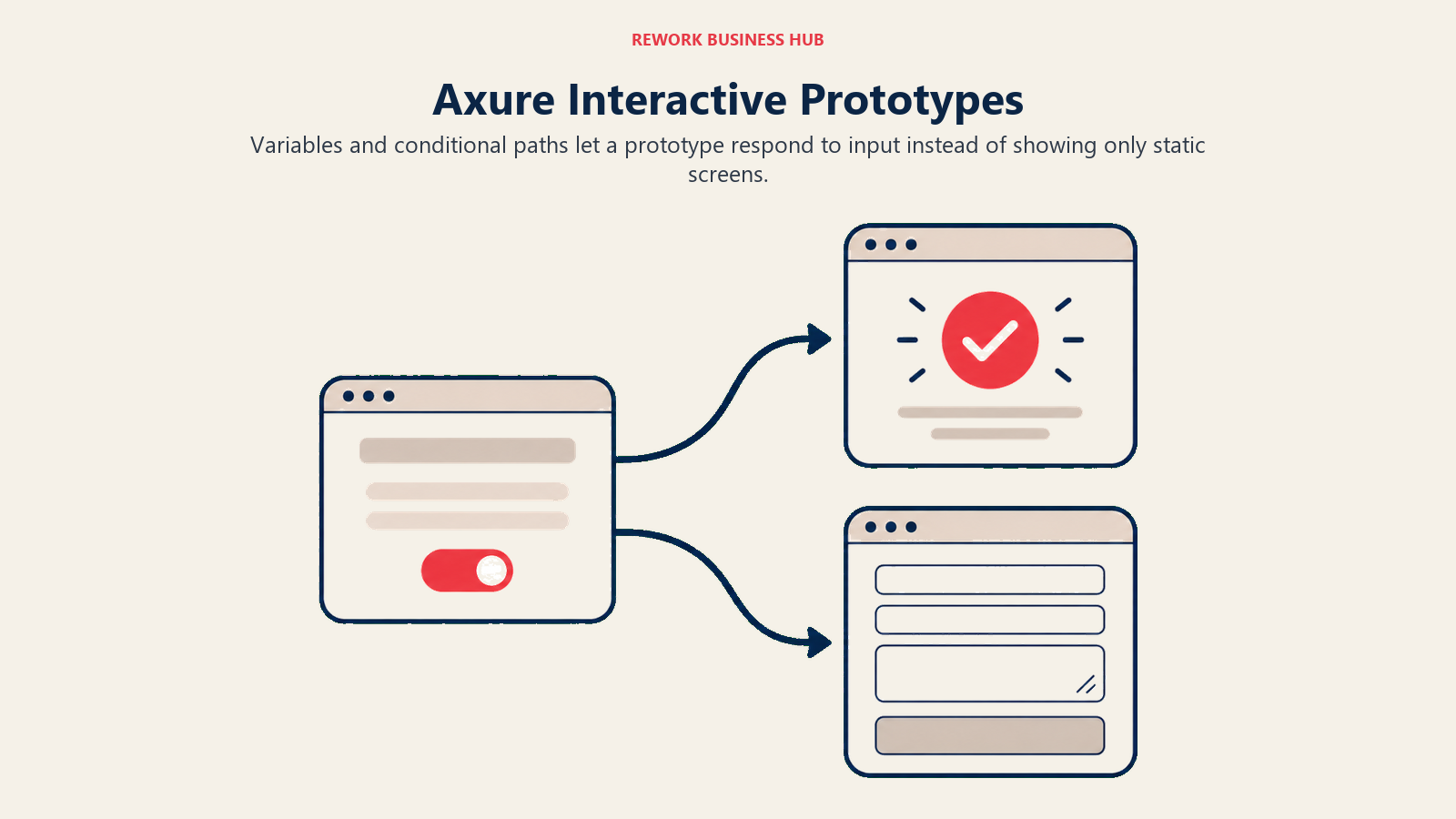 REWORK BUSINESS HUB

Axure Interactive Prototypes

Variables and conditional paths let a prototype respond to input instead of showing only static screens.